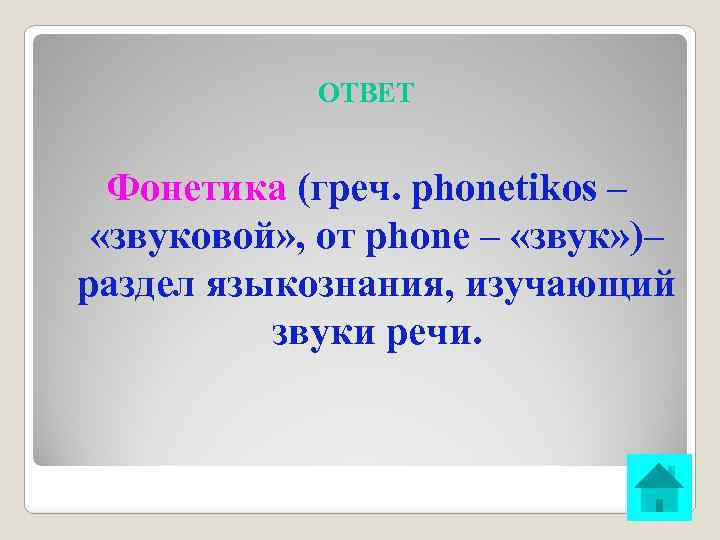 ОТВЕТ

Фонетика (греч. phonetikos – «звуковой», от phone – «звук»)– раздел языкознания, изучающий звуки речи.